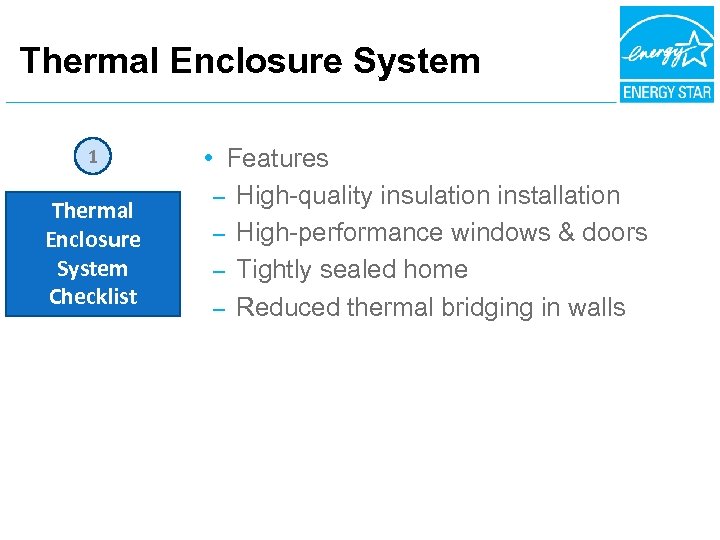 Thermal Enclosure System

energy

ENERGY STAR

1

Thermal Enclosure System Checklist

• Features
– High-quality insulation installation
– High-performance windows & doors
– Tightly sealed home
– Reduced thermal bridging in walls